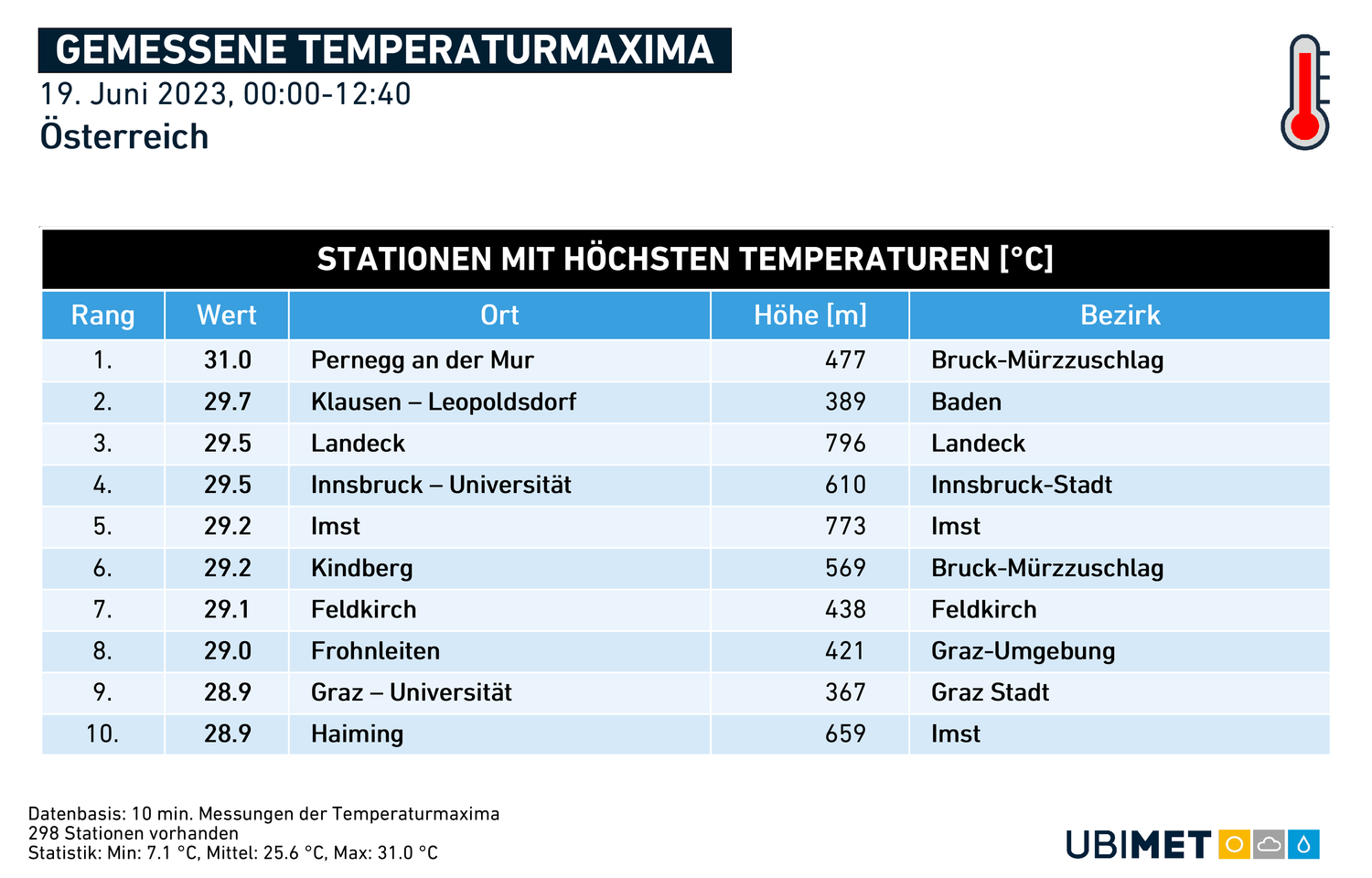 GEMESSENE TEMPERATURMAXIMA
19. Juni 2023, 00:00-12:40
Österreich

STATIONEN MIT HÖCHSTEN TEMPERATUREN [°C]

| Rang | Wert | Ort | Höhe [m] | Bezirk |
|---|---|---|---|---|
| 1. | 31.0 | Pernegg an der Mur | 477 | Bruck-Mürzzuschlag |
| 2. | 29.7 | Klausen – Leopoldsdorf | 389 | Baden |
| 3. | 29.5 | Landeck | 796 | Landeck |
| 4. | 29.5 | Innsbruck – Universität | 610 | Innsbruck-Stadt |
| 5. | 29.2 | Imst | 773 | Imst |
| 6. | 29.2 | Kindberg | 569 | Bruck-Mürzzuschlag |
| 7. | 29.1 | Feldkirch | 438 | Feldkirch |
| 8. | 29.0 | Frohnleiten | 421 | Graz-Umgebung |
| 9. | 28.9 | Graz – Universität | 367 | Graz Stadt |
| 10. | 28.9 | Haiming | 659 | Imst |

Datenbasis: 10 min. Messungen der Temperaturmaxima
298 Stationen vorhanden
Statistik: Min: 7.1 °C, Mittel: 25.6 °C, Max: 31.0 °C

UBIMET